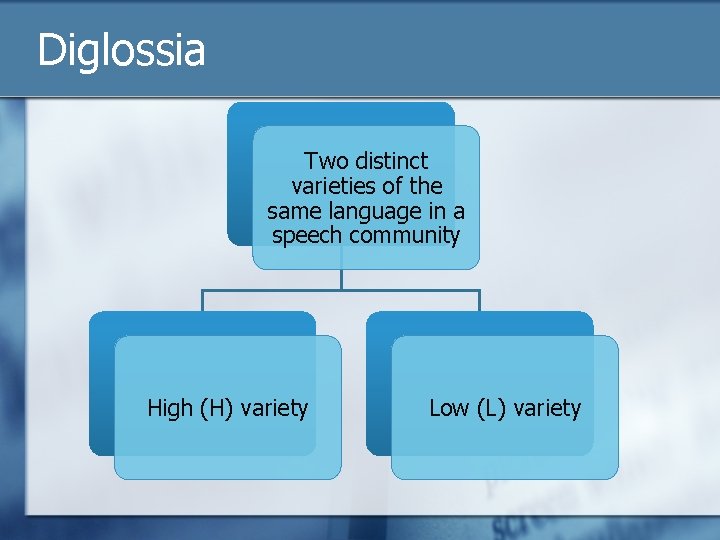 Diglossia

Two distinct varieties of the same language in a speech community

High (H) variety

Low (L) variety